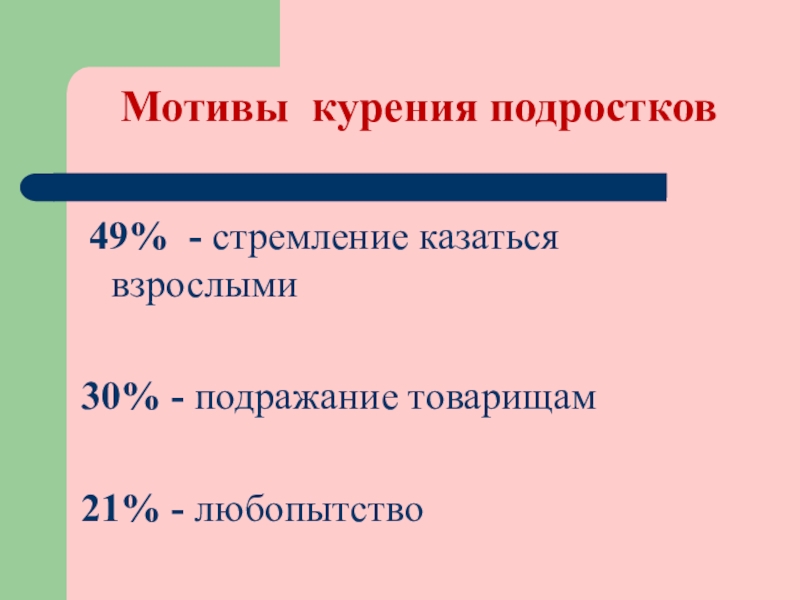 Мотивы курения подростков

49% - стремление казаться взрослыми

30% - подражание товарищам

21% - любопытство